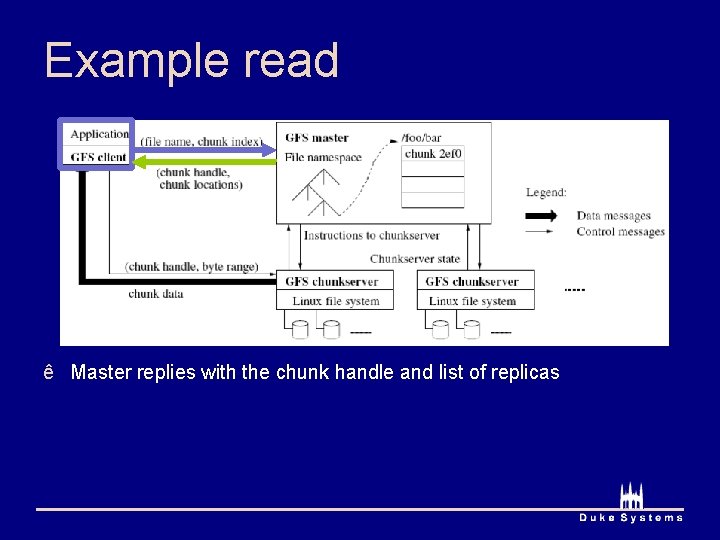 Example read

Application
GFS client
(file name, chunk index)
(chunk handle, chunk locations)
GFS master
File namespace
/foo/bar
chunk 2ef0
Legend:
Data messages
Control messages
Instructions to chunkserver
Chunkserver state
(chunk handle, byte range)
chunk data
GFS chunkserver
Linux file system
GFS chunkserver
Linux file system

ê Master replies with the chunk handle and list of replicas

Duke Systems